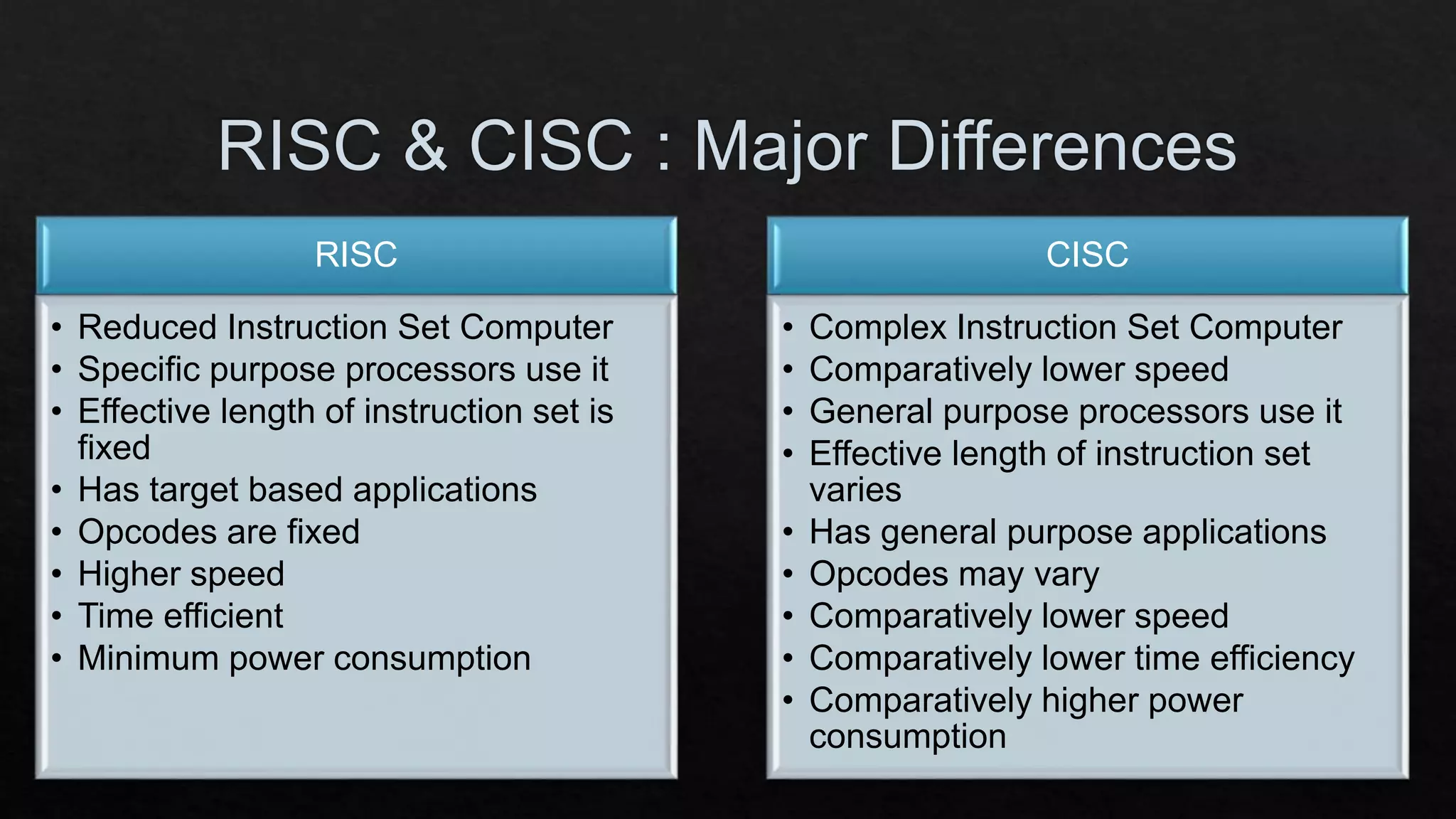 RISC & CISC : Major Differences

RISC

• Reduced Instruction Set Computer
• Specific purpose processors use it
• Effective length of instruction set is fixed
• Has target based applications
• Opcodes are fixed
• Higher speed
• Time efficient
• Minimum power consumption

CISC

• Complex Instruction Set Computer
• Comparatively lower speed
• General purpose processors use it
• Effective length of instruction set varies
• Has general purpose applications
• Opcodes may vary
• Comparatively lower speed
• Comparatively lower time efficiency
• Comparatively higher power consumption